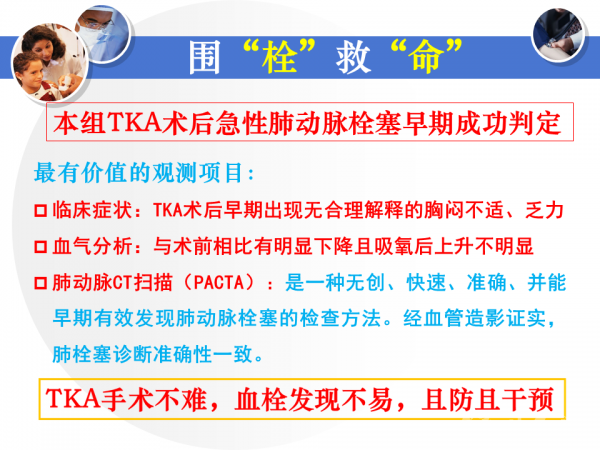 围“栓”救“命”

本组TKA术后急性肺动脉栓塞早期成功判定

最有价值的观测项目：

□ 临床症状：TKA术后早期出现无合理解释的胸闷不适、乏力

□ 血气分析：与术前相比有明显下降且吸氧后上升不明显

□ 肺动脉CT扫描（PACTA）：是一种无创、快速、准确、并能早期有效发现肺动脉栓塞的检查方法。经血管造影证实，肺栓塞诊断准确性一致。

TKA手术不难，血栓发现不易，且防且干预